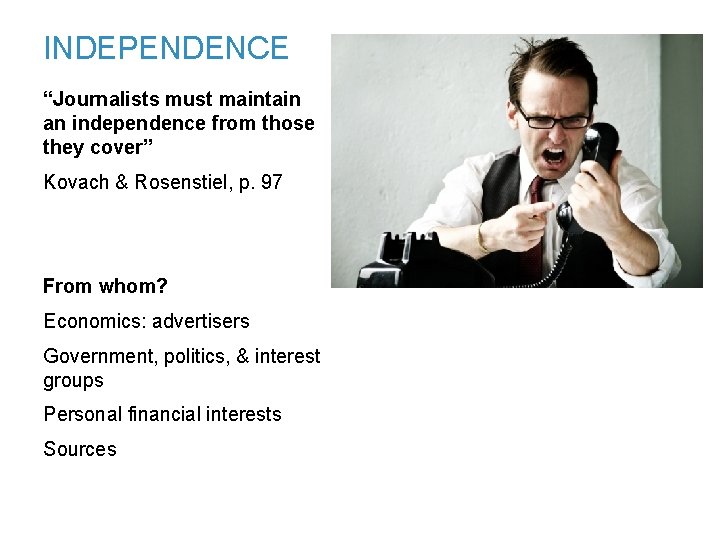 INDEPENDENCE

“Journalists must maintain an independence from those they cover”

Kovach & Rosenstiel, p. 97

From whom?

Economics: advertisers

Government, politics, & interest groups

Personal financial interests

Sources